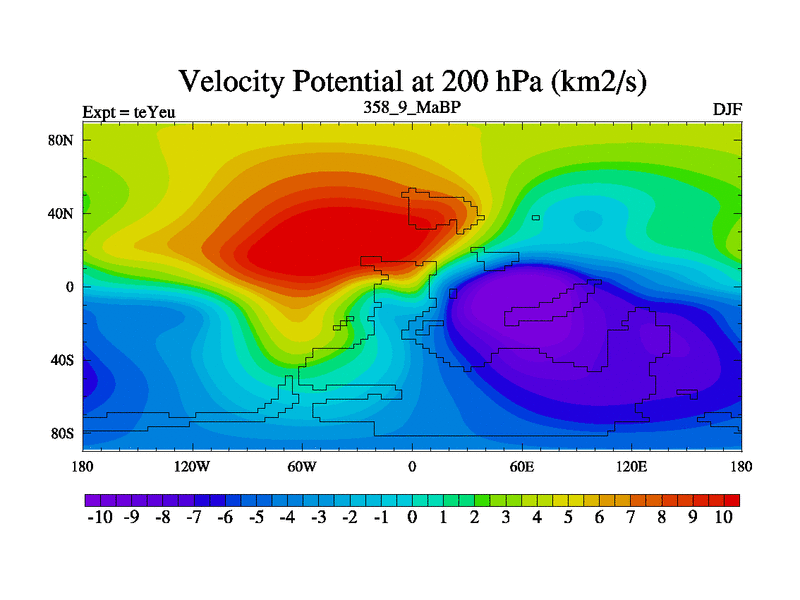 Velocity Potential at 200 hPa (km2/s)

Expt = teYeu

358_9_MaBP

DJF

80N
40N
0
40S
80S

180
120W
60W
0
60E
120E
180

-10 -9 -8 -7 -6 -5 -4 -3 -2 -1 0 1 2 3 4 5 6 7 8 9 10